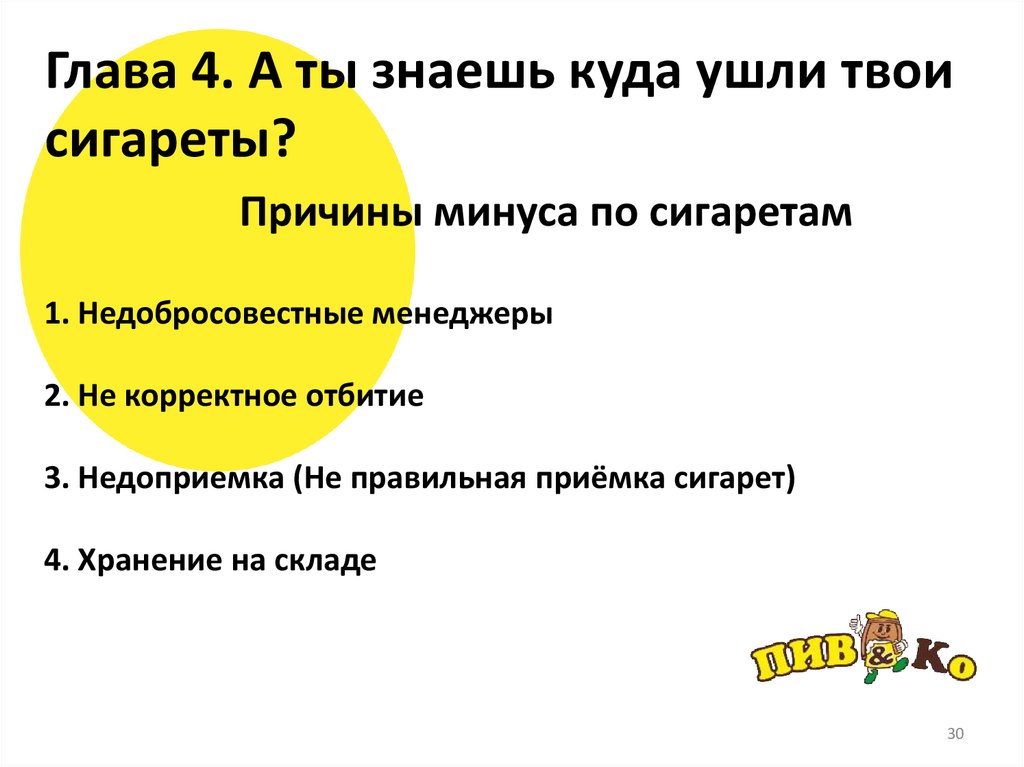 Глава 4. А ты знаешь куда ушли твои сигареты?

Причины минуса по сигаретам

1. Недобросовестные менеджеры

2. Не корректное отбитие

3. Недоприемка (Не правильная приёмка сигарет)

4. Хранение на складе

ПИВ & Ко

30